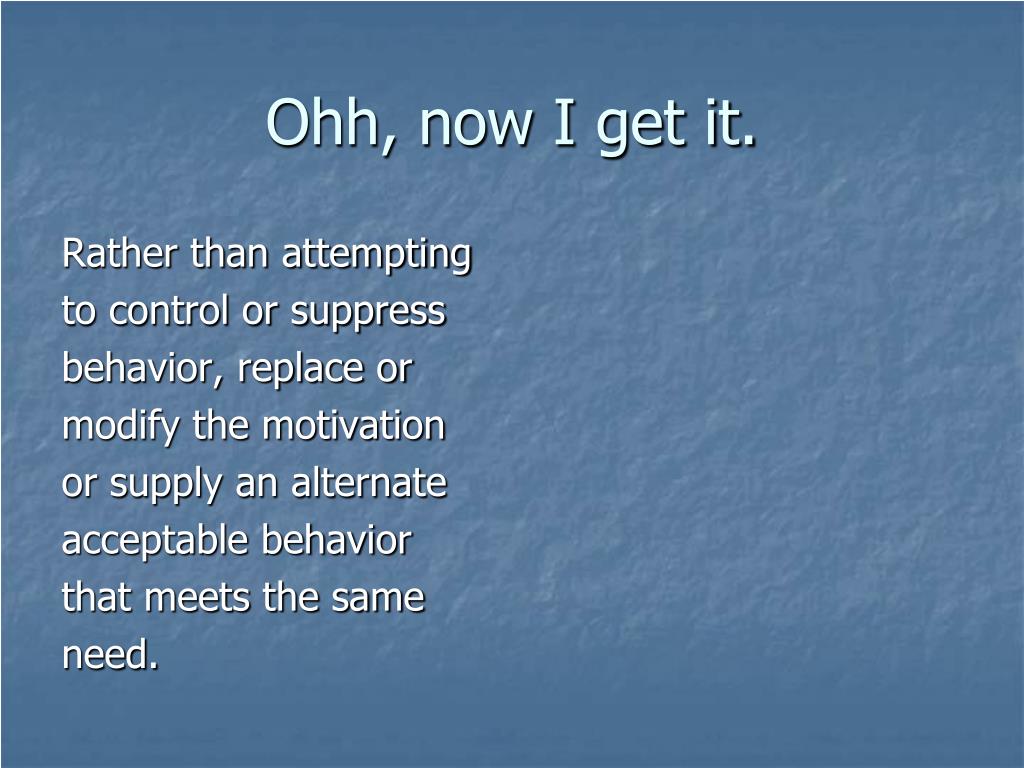 Ohh, now I get it.

Rather than attempting to control or suppress behavior, replace or modify the motivation or supply an alternate acceptable behavior that meets the same need.